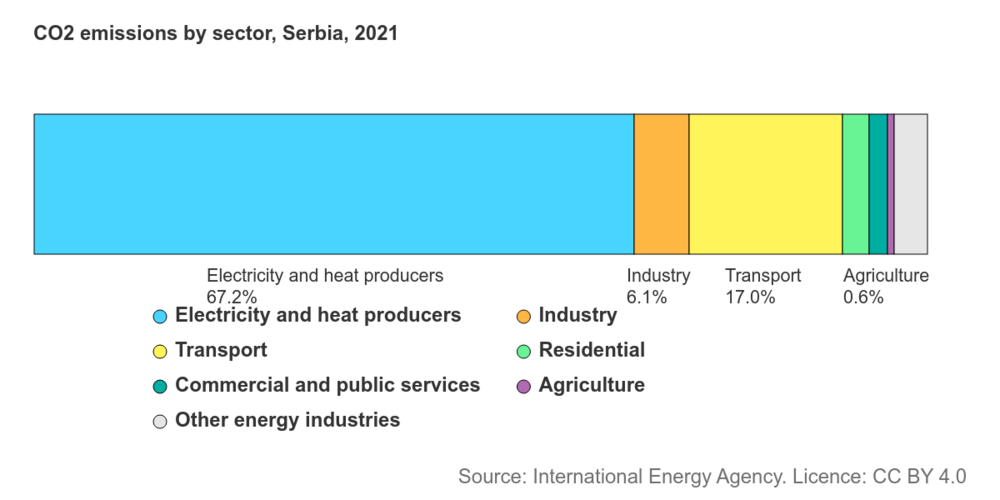 CO2 emissions by sector, Serbia, 2021

Electricity and heat producers 67.2%

Industry 6.1%

Transport 17.0%

Agriculture 0.6%

Electricity and heat producers
Industry
Transport
Residential
Commercial and public services
Agriculture
Other energy industries

Source: International Energy Agency. Licence: CC BY 4.0